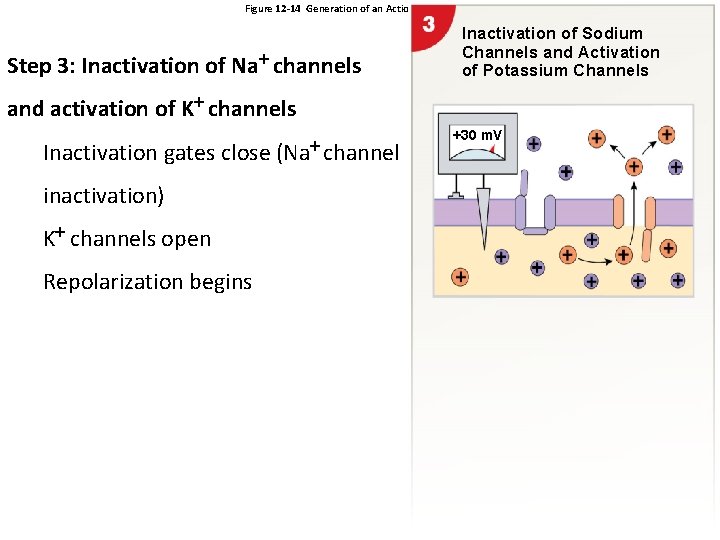 Figure 12-14 Generation of an Actio

Step 3: Inactivation of $Na^+$ channels and activation of $K^+$ channels

Inactivation gates close ($Na^+$ channel inactivation)

$K^+$ channels open

Repolarization begins

3

Inactivation of Sodium Channels and Activation of Potassium Channels

+30 mV